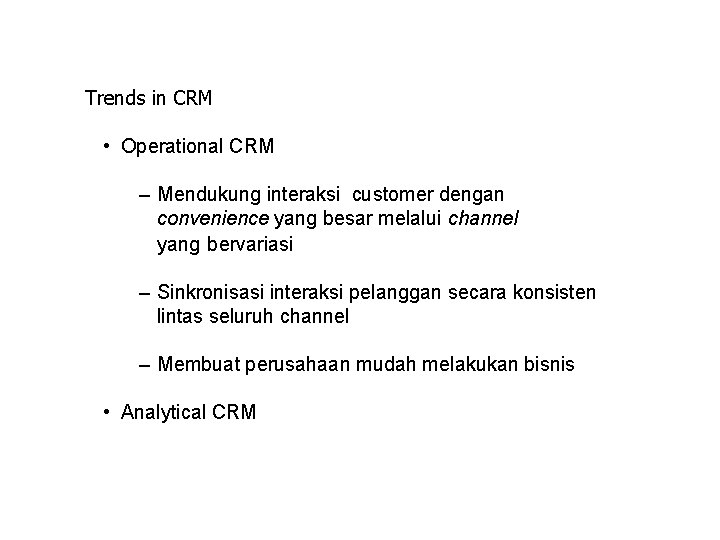 Trends in CRM

• Operational CRM

– Mendukung interaksi customer dengan convenience yang besar melalui channel yang bervariasi

– Sinkronisasi interaksi pelanggan secara konsisten lintas seluruh channel

– Membuat perusahaan mudah melakukan bisnis

• Analytical CRM